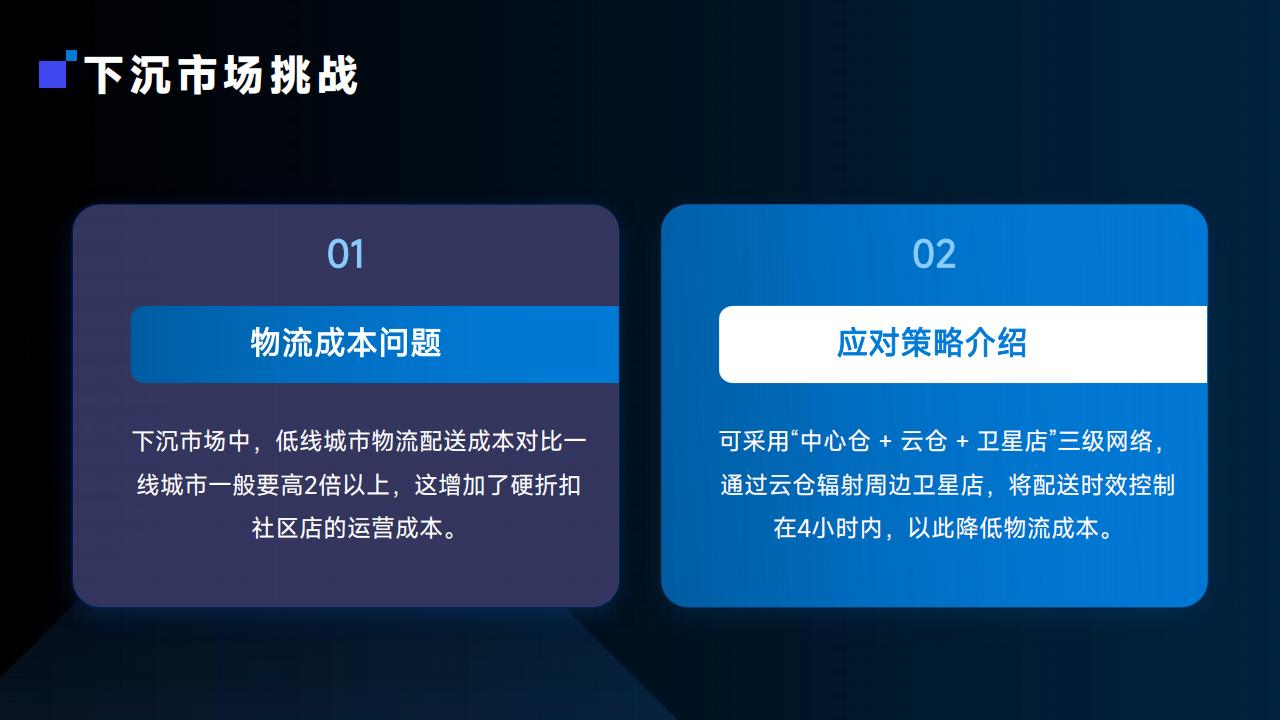 下沉市场挑战

01

物流成本问题

下沉市场中，低线城市物流配送成本对比一线城市一般要高2倍以上，这增加了硬折扣社区店的运营成本。

02

应对策略介绍

可采用“中心仓 + 云仓 + 卫星店”三级网络，通过云仓辐射周边卫星店，将配送时效控制在4小时内，以此降低物流成本。